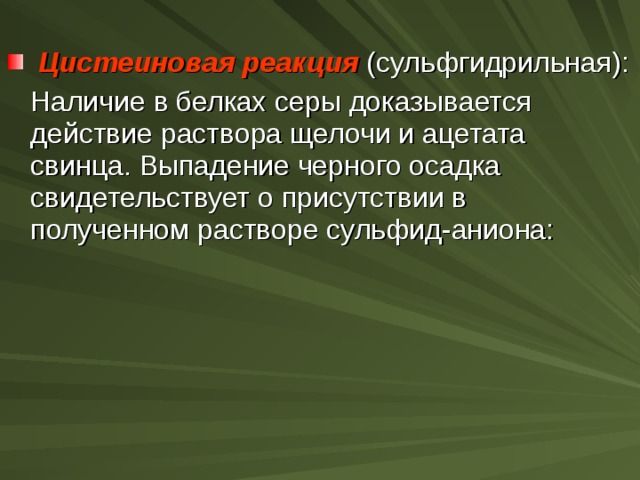 Цистеиновая реакция (сульфгидрильная):

Наличие в белках серы доказывается действие раствора щелочи и ацетата свинца. Выпадение черного осадка свидетельствует о присутствии в полученном растворе сульфид-аниона: